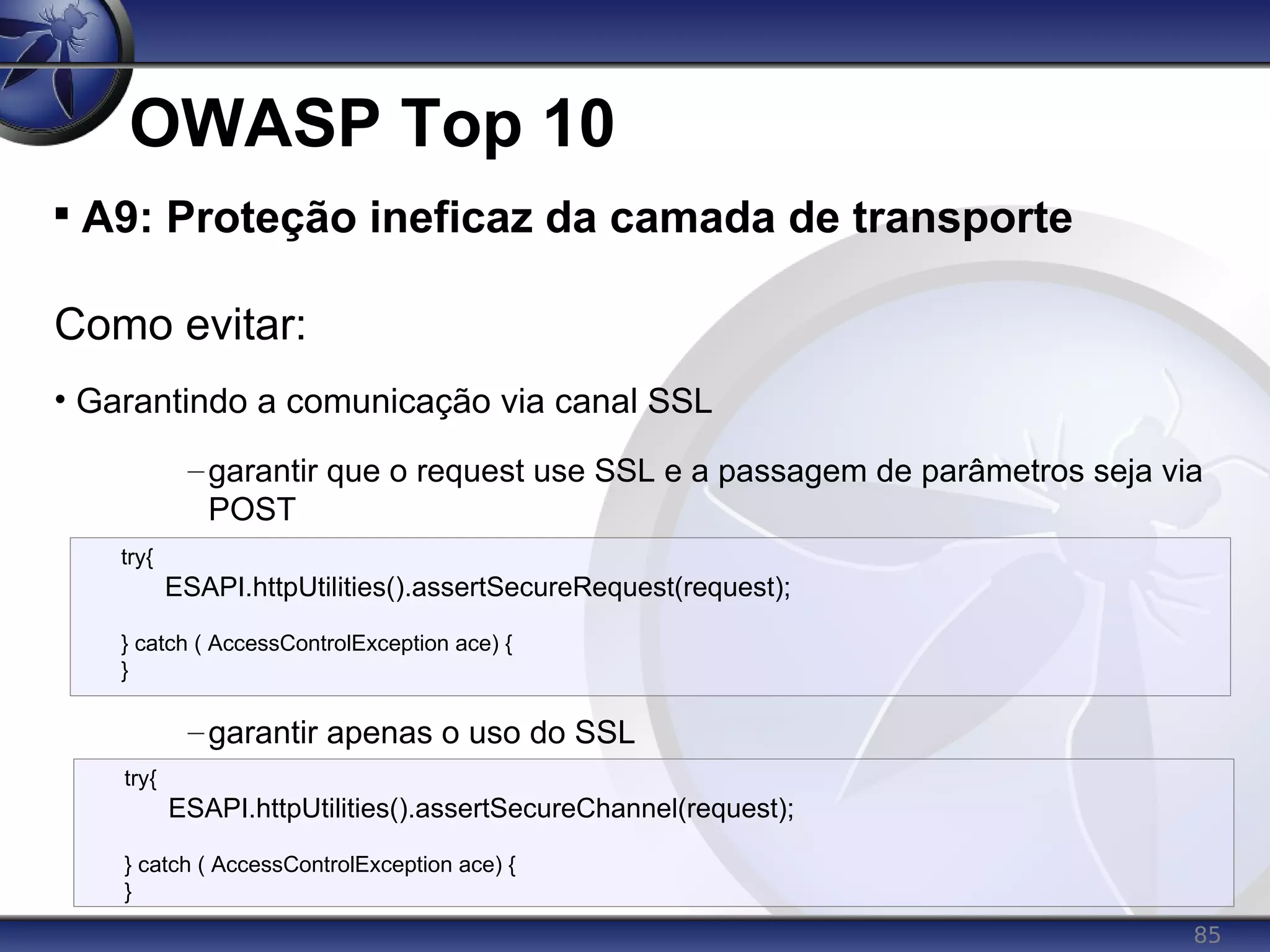 OWASP Top 10

▪ A9: Proteção ineficaz da camada de transporte

Como evitar:

• Garantindo a comunicação via canal SSL

– garantir que o request use SSL e a passagem de parâmetros seja via POST

try{
ESAPI.httpUtilities().assertSecureRequest(request);

} catch ( AccessControlException ace) {
}

– garantir apenas o uso do SSL

try{
ESAPI.httpUtilities().assertSecureChannel(request);

} catch ( AccessControlException ace) {
}

85